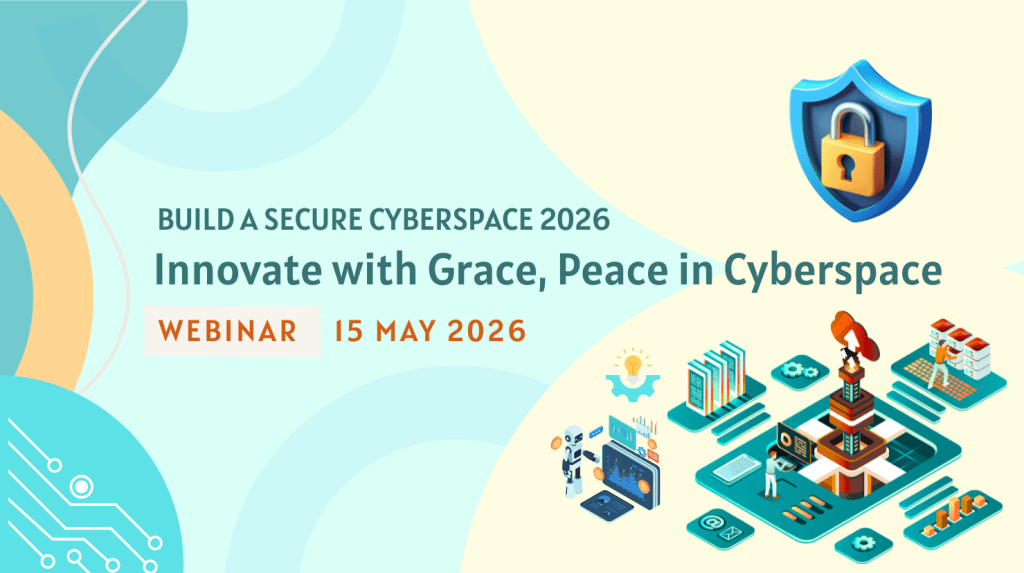 BUILD A SECURE CYBERSPACE 2026
Innovate with Grace, Peace in Cyberspace

WEBINAR 15 MAY 2026